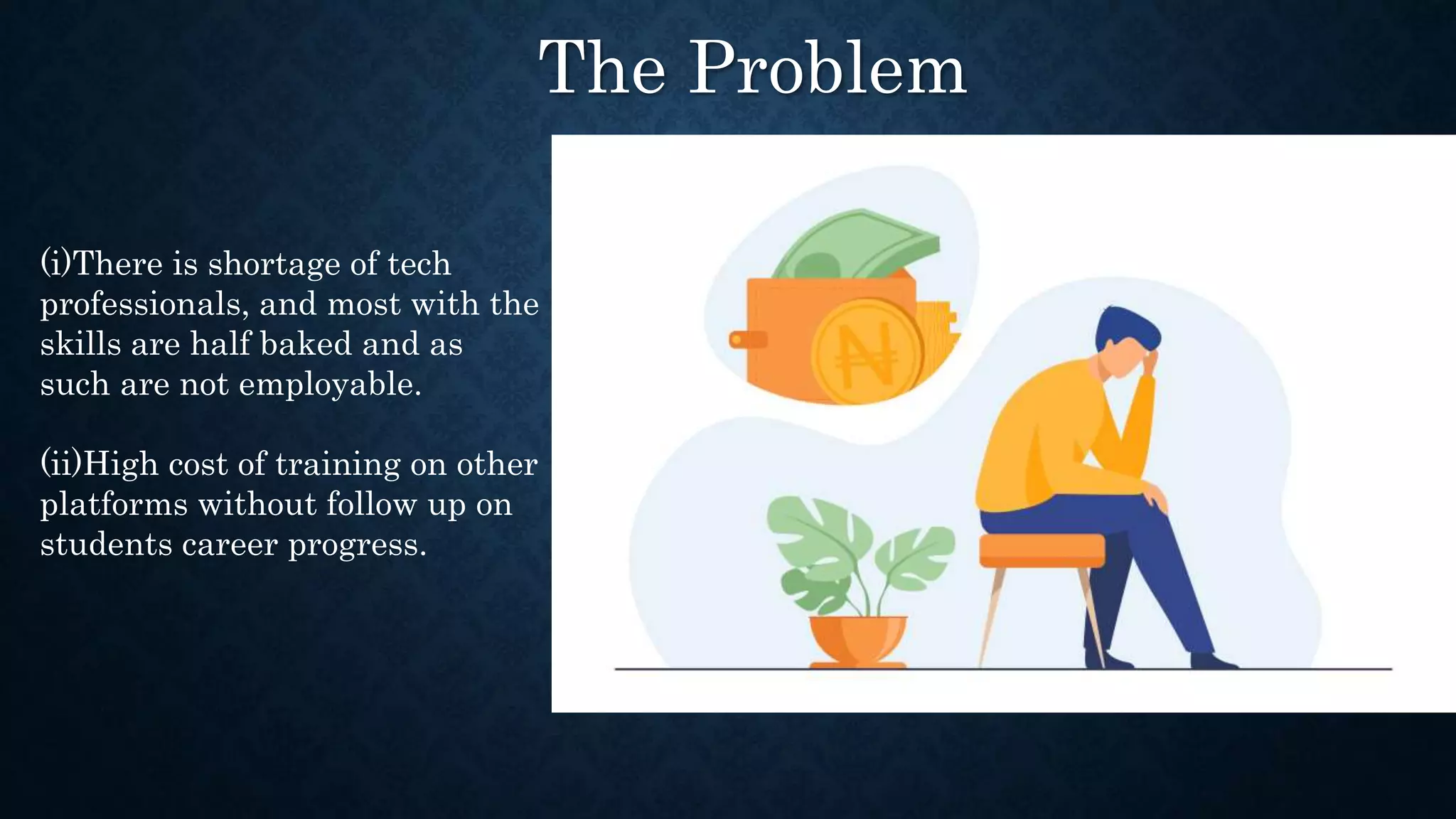 The Problem

(i)There is shortage of tech professionals, and most with the skills are half baked and as such are not employable.

(ii)High cost of training on other platforms without follow up on students career progress.

₦